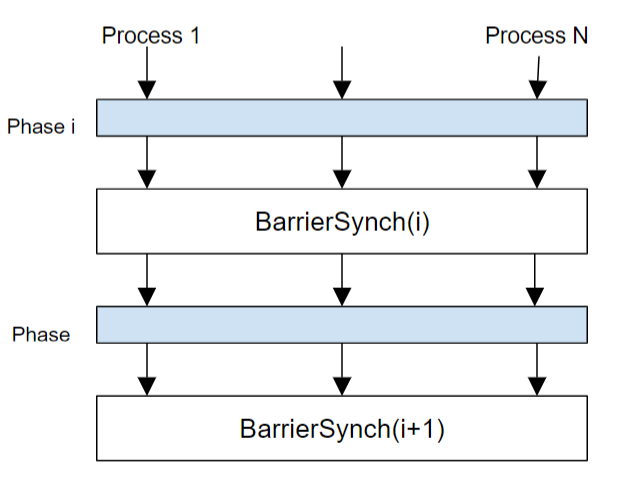 Process 1

Process N

Phase i

BarrierSynch(i)

Phase

BarrierSynch(i+1)